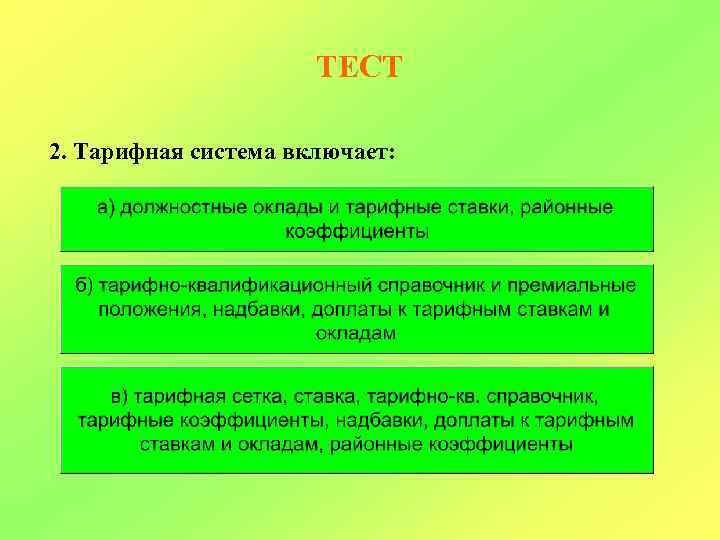 ТЕСТ

2. Тарифная система включает:

а) должностные оклады и тарифные ставки, районные коэффициенты

б) тарифно-квалификационный справочник и премиальные положения, надбавки, доплаты к тарифным ставкам и окладам

в) тарифная сетка, ставка, тарифно-кв. справочник, тарифные коэффициенты, надбавки, доплаты к тарифным ставкам и окладам, районные коэффициенты